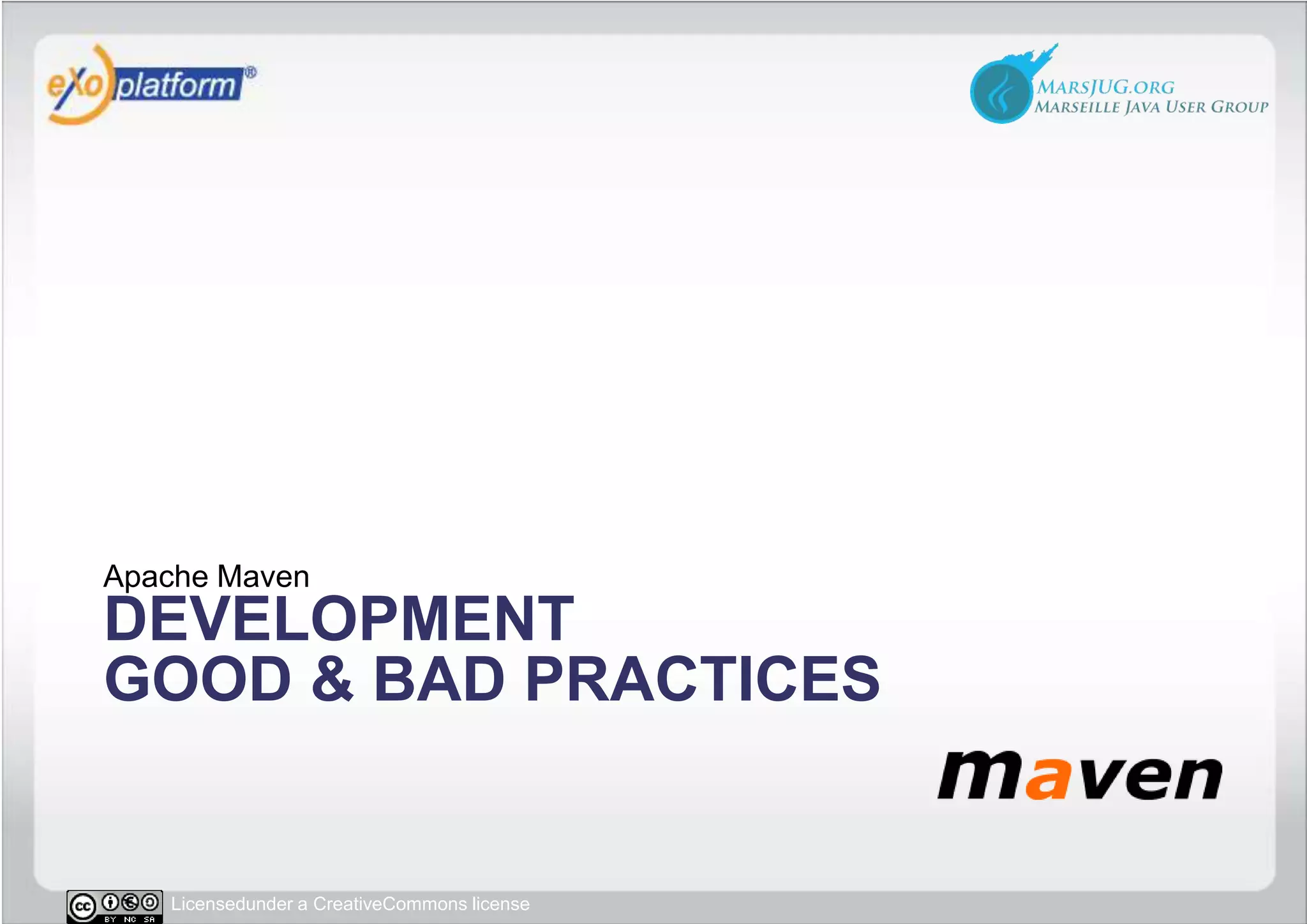 eXo platform®

MARSJUG.ORG
MARSEILLE JAVA USER GROUP

Apache Maven
DEVELOPMENT
GOOD & BAD PRACTICES

maven

cc BY NC SA Licensedunder a CreativeCommons license